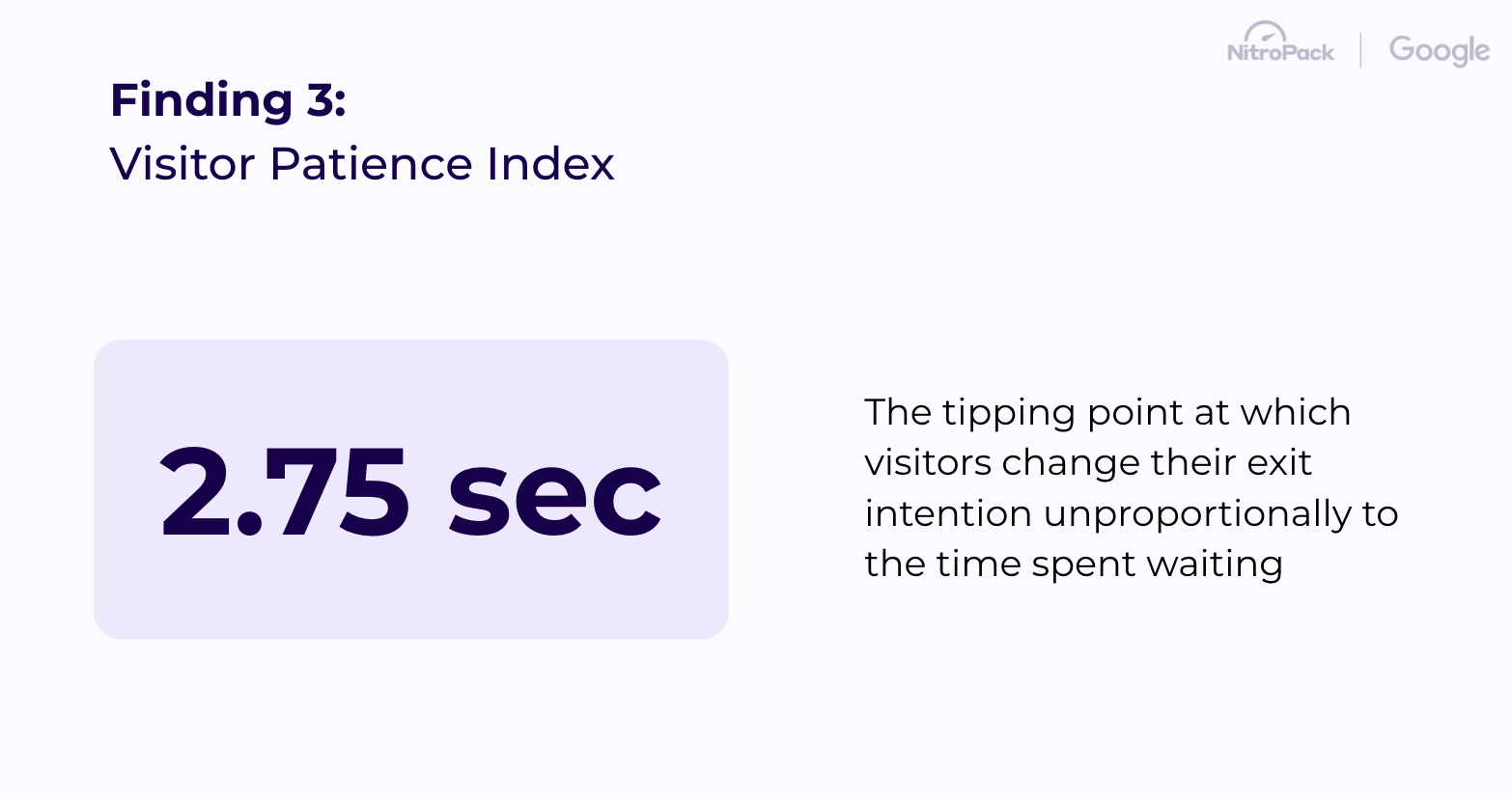 NitroPack | Google

Finding 3:
Visitor Patience Index

2.75 sec

The tipping point at which visitors change their exit intention unproportionally to the time spent waiting